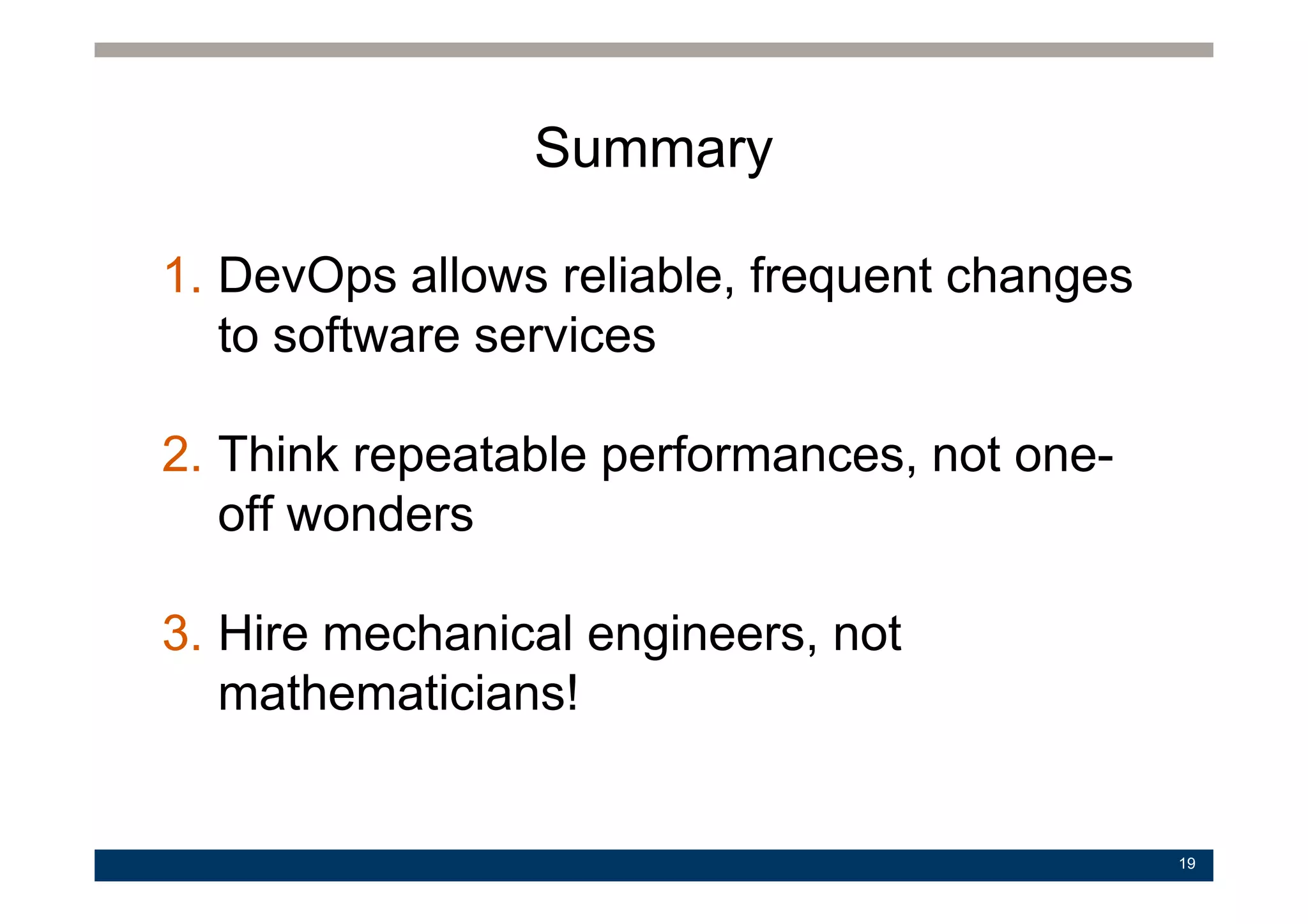 Summary

1. DevOps allows reliable, frequent changes to software services

2. Think repeatable performances, not one-off wonders

3. Hire mechanical engineers, not mathematicians!

19